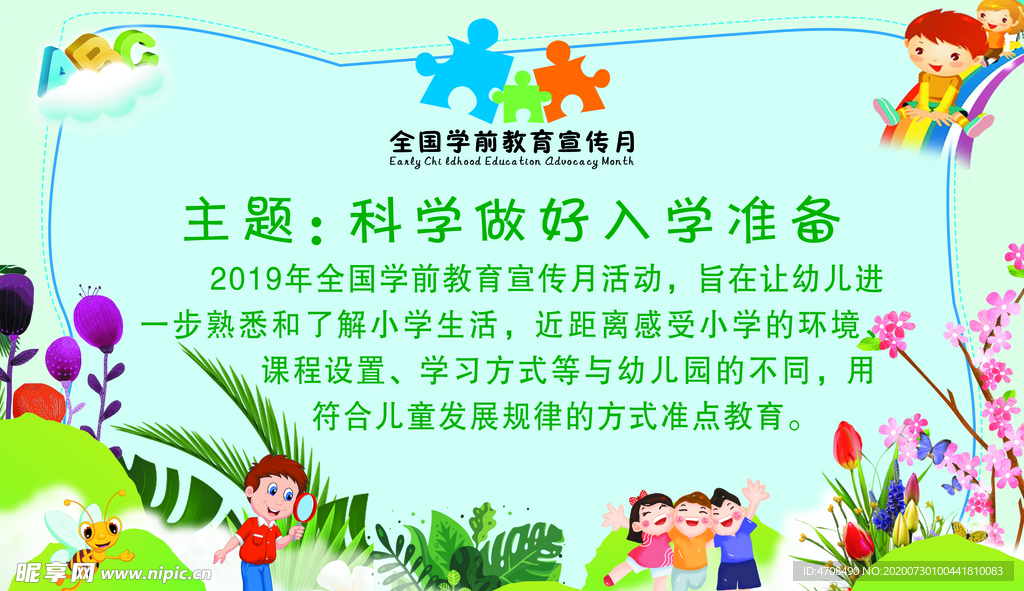 ABC

全国学前教育宣传月
Early Childhood Education Advocacy Month

主题：科学做好入学准备

2019年全国学前教育宣传月活动，旨在让幼儿进一步熟悉和了解小学生活，近距离感受小学的环境、课程设置、学习方式等与幼儿园的不同，用符合儿童发展规律的方式准点教育。

昵享网 www.nipic.cn

ID:4708490 NO:20200730100441810083